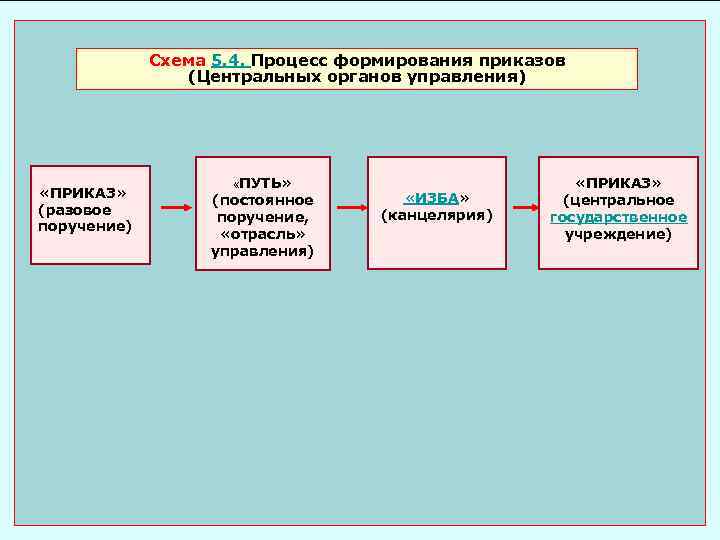 Схема 5.4. Процесс формирования приказов (Центральных органов управления)

«ПРИКАЗ» (разовое поручение)

«ПУТЬ» (постоянное поручение, «отрасль» управления)

«ИЗБА» (канцелярия)

«ПРИКАЗ» (центральное государственное учреждение)